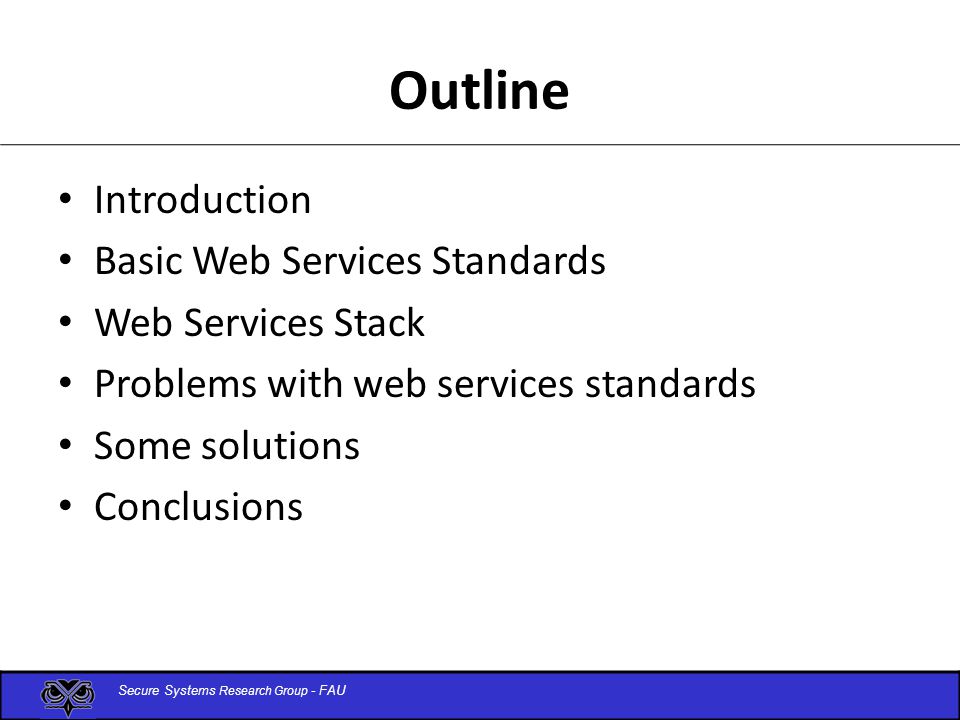 Outline

• Introduction
• Basic Web Services Standards
• Web Services Stack
• Problems with web services standards
• Some solutions
• Conclusions

Secure Systems Research Group - FAU